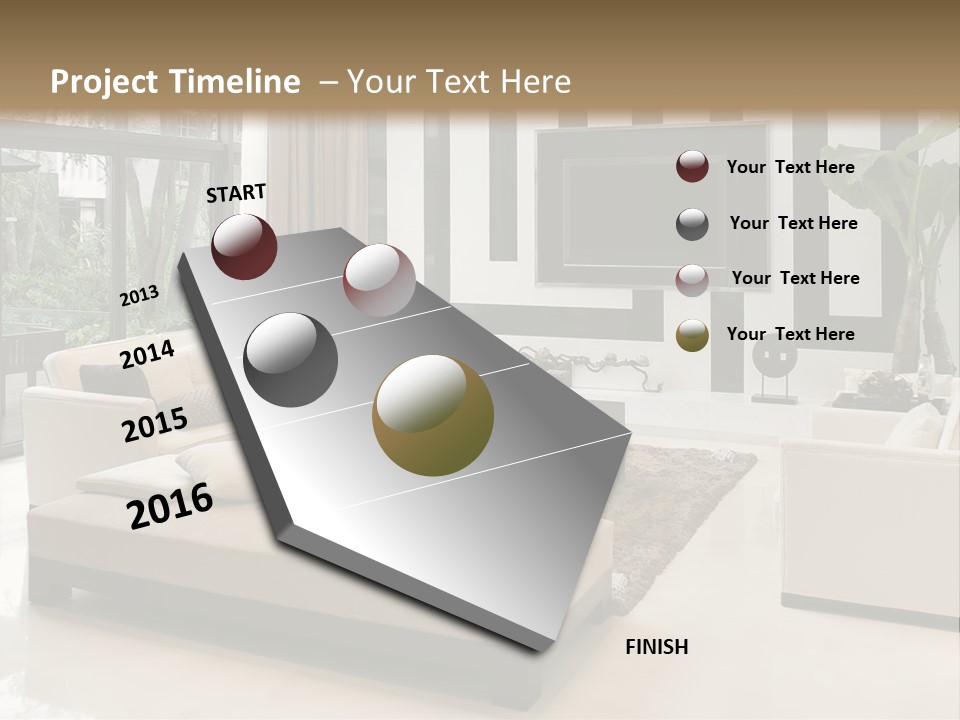 Project Timeline – Your Text Here

START

2013

2014

2015

2016

FINISH

Your Text Here

Your Text Here

Your Text Here

Your Text Here